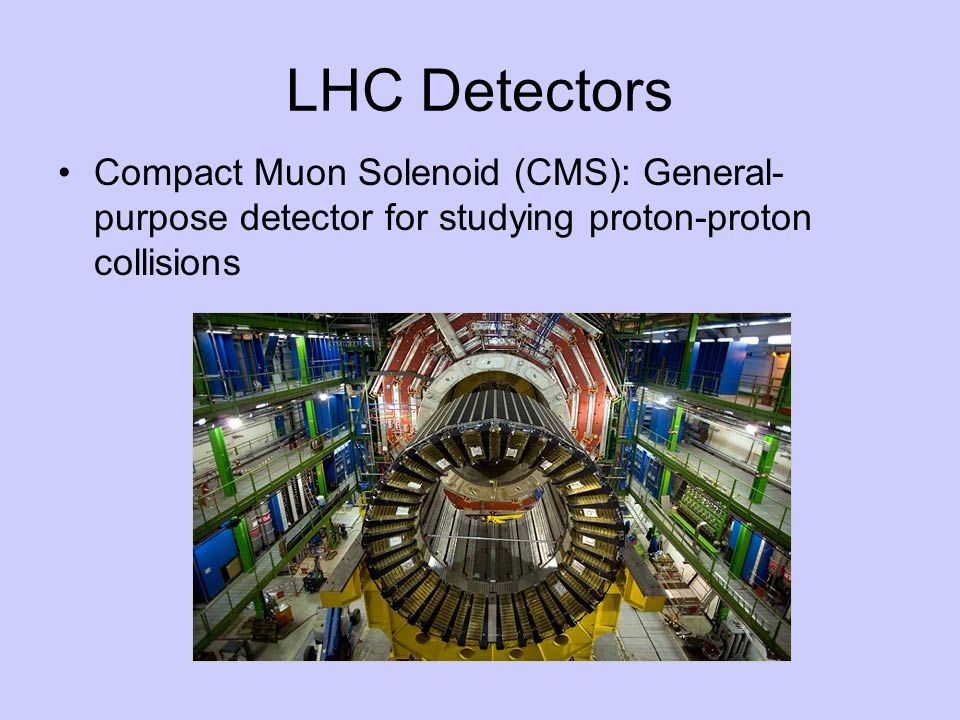 LHC Detectors

• Compact Muon Solenoid (CMS): General-purpose detector for studying proton-proton collisions